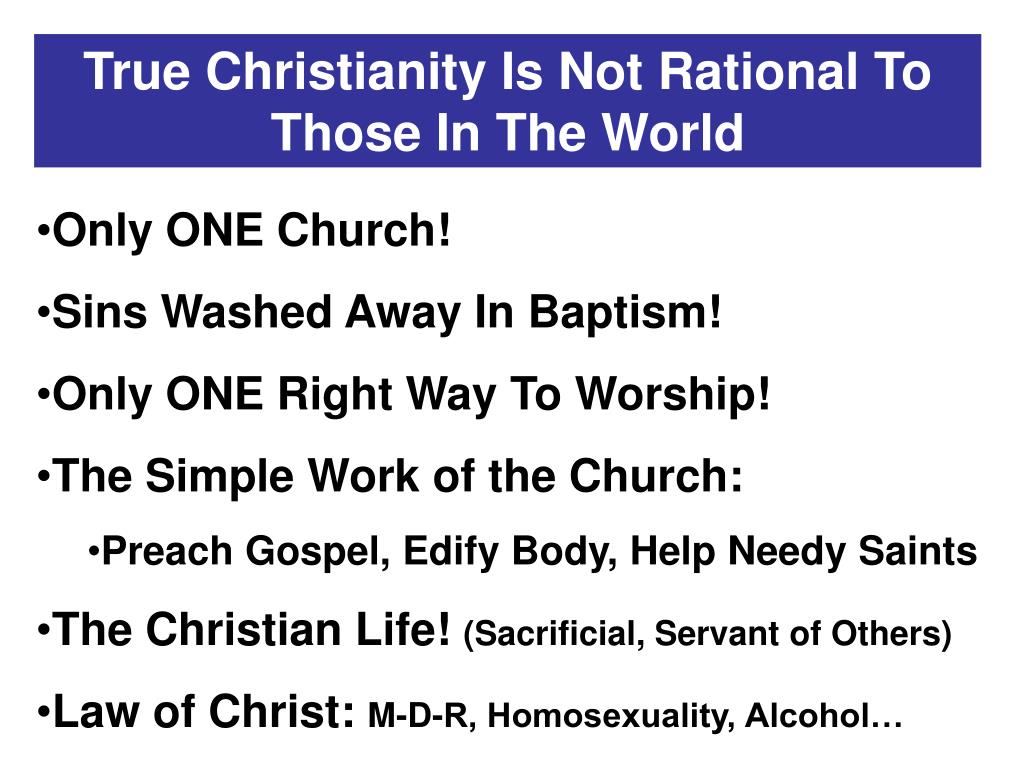 True Christianity Is Not Rational To Those In The World

•Only ONE Church!

•Sins Washed Away In Baptism!

•Only ONE Right Way To Worship!

•The Simple Work of the Church:

•Preach Gospel, Edify Body, Help Needy Saints

•The Christian Life! (Sacrificial, Servant of Others)

•Law of Christ: M-D-R, Homosexuality, Alcohol…